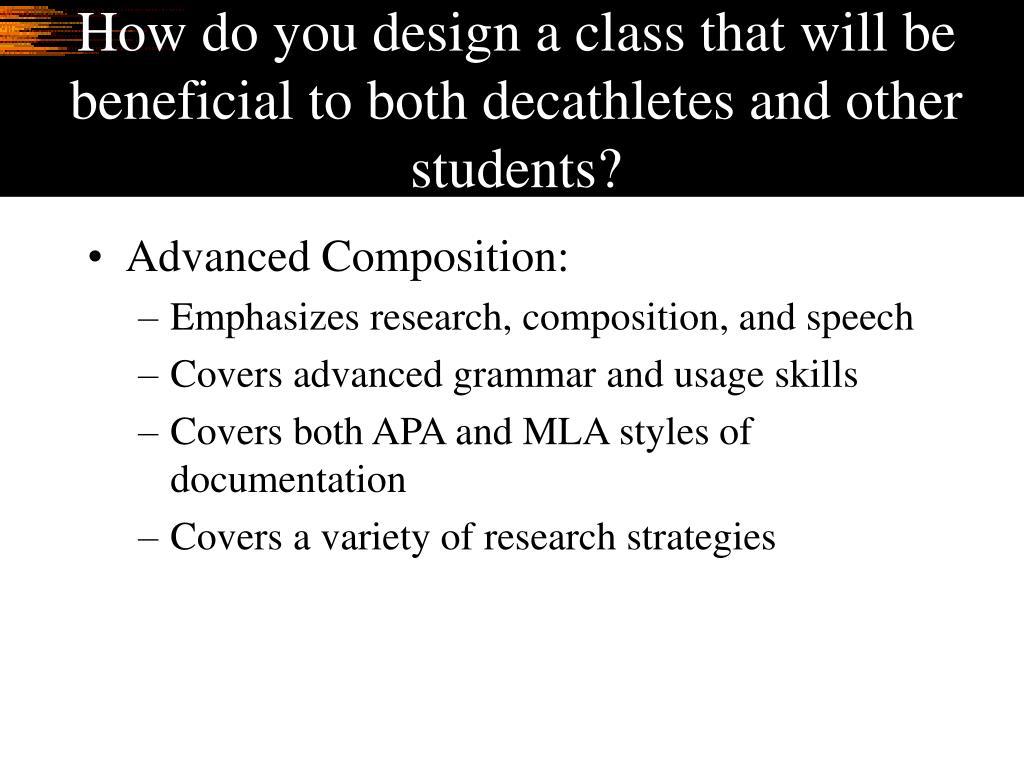 How do you design a class that will be beneficial to both decathletes and other students?

• Advanced Composition:
– Emphasizes research, composition, and speech
– Covers advanced grammar and usage skills
– Covers both APA and MLA styles of documentation
– Covers a variety of research strategies